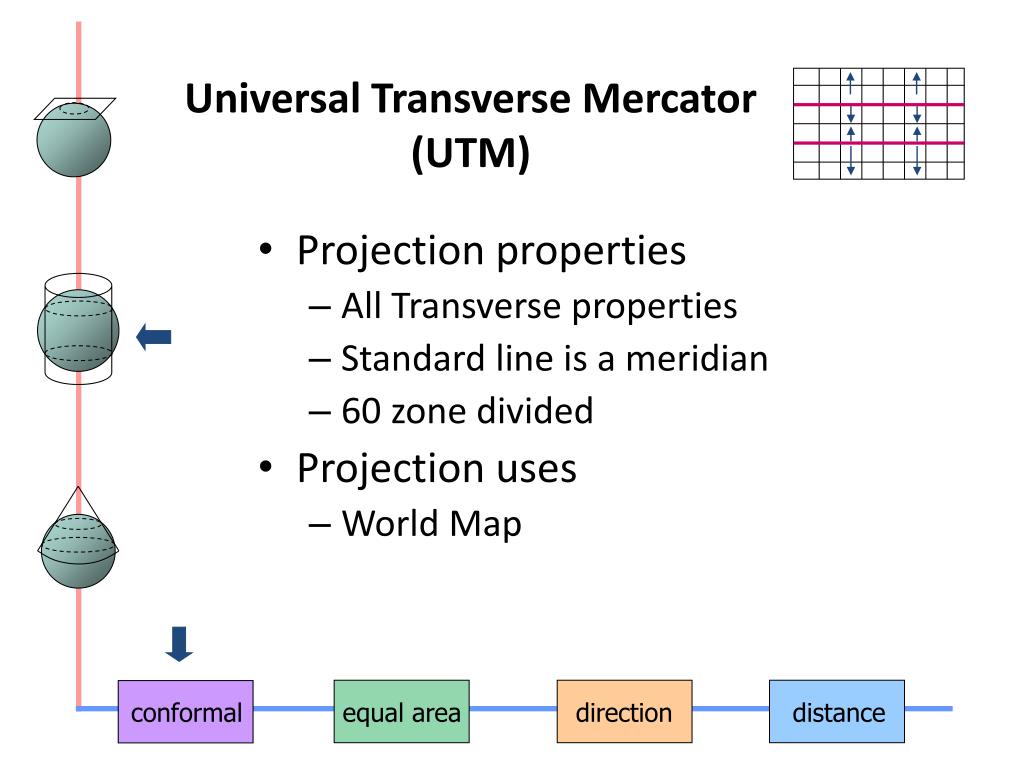 Universal Transverse Mercator (UTM)

• Projection properties
– All Transverse properties
– Standard line is a meridian
– 60 zone divided
• Projection uses
– World Map

conformal
equal area
direction
distance